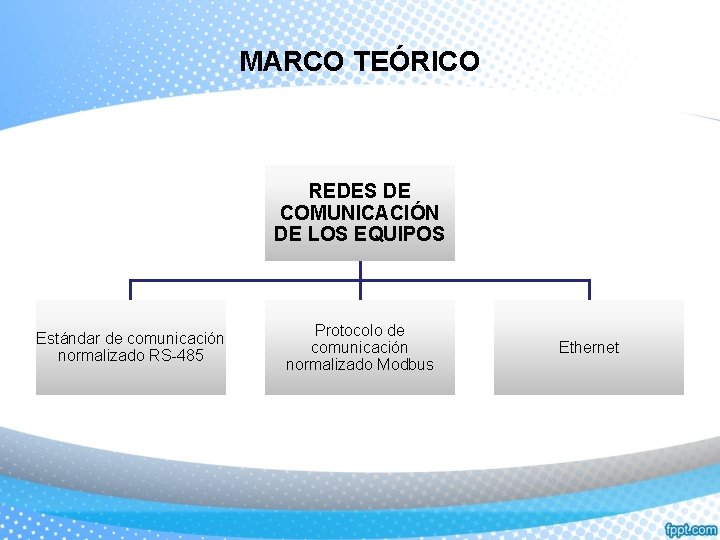 MARCO TEÓRICO

REDES DE COMUNICACIÓN DE LOS EQUIPOS

Estándar de comunicación normalizado RS-485

Protocolo de comunicación normalizado Modbus

Ethernet

fppt.com